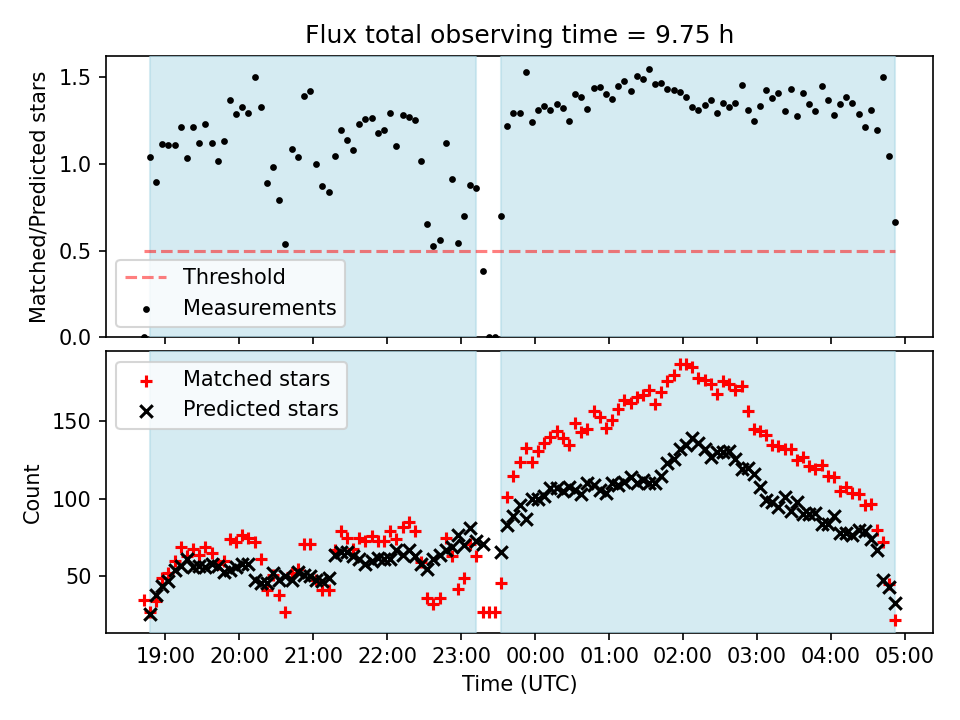 Flux total observing time = 9.75 h

Matched/Predicted stars

1.5
1.0
0.5
0.0

Threshold
Measurements

Matched stars
Predicted stars

Count

150
100
50

19:00 20:00 21:00 22:00 23:00 00:00 01:00 02:00 03:00 04:00 05:00

Time (UTC)